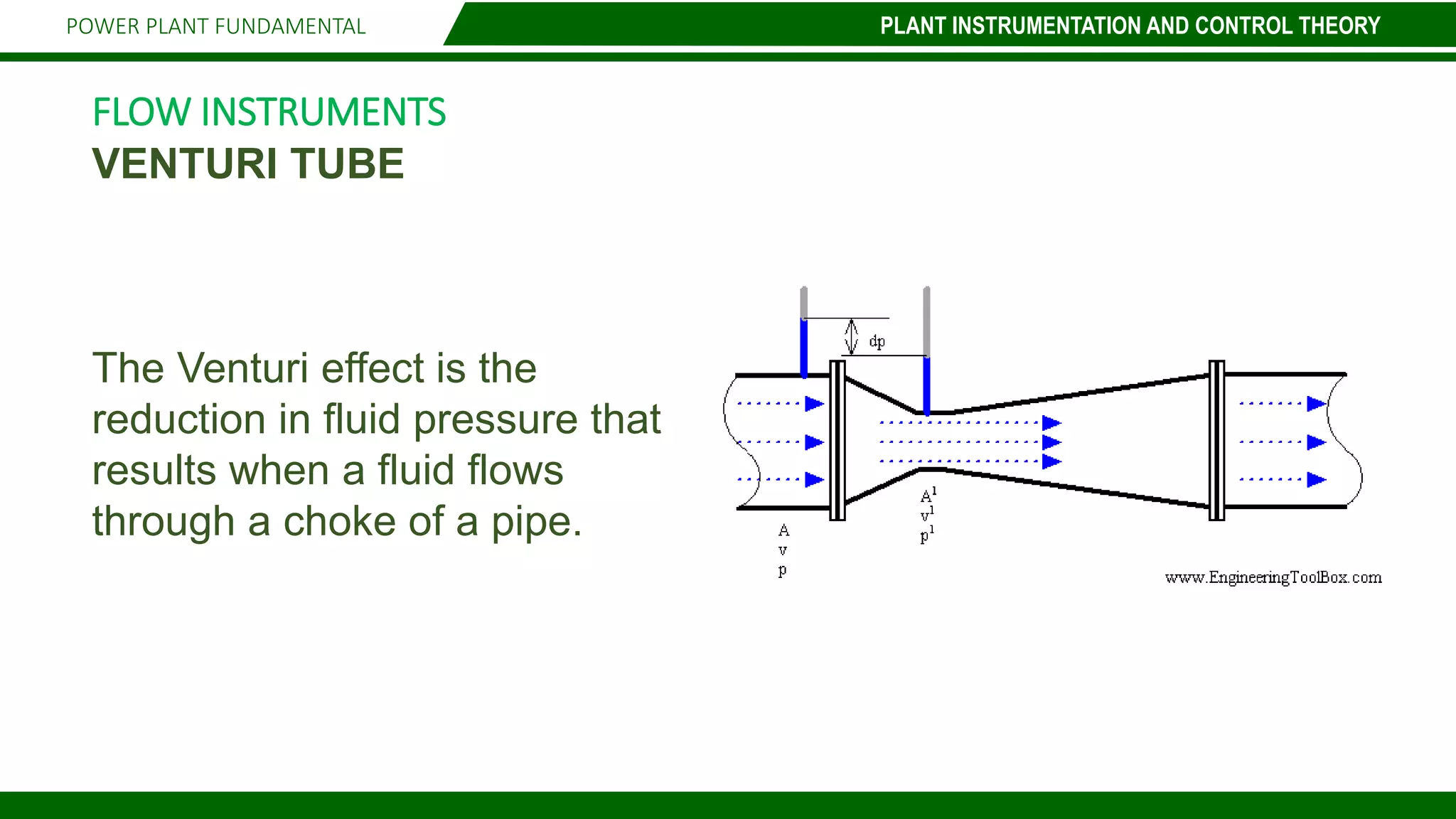 POWER PLANT FUNDAMENTAL

PLANT INSTRUMENTATION AND CONTROL THEORY

FLOW INSTRUMENTS

VENTURI TUBE

The Venturi effect is the reduction in fluid pressure that results when a fluid flows through a choke of a pipe.

dp

A
v
p

$A^1$
$v^1$
$p^1$

www.EngineeringToolBox.com